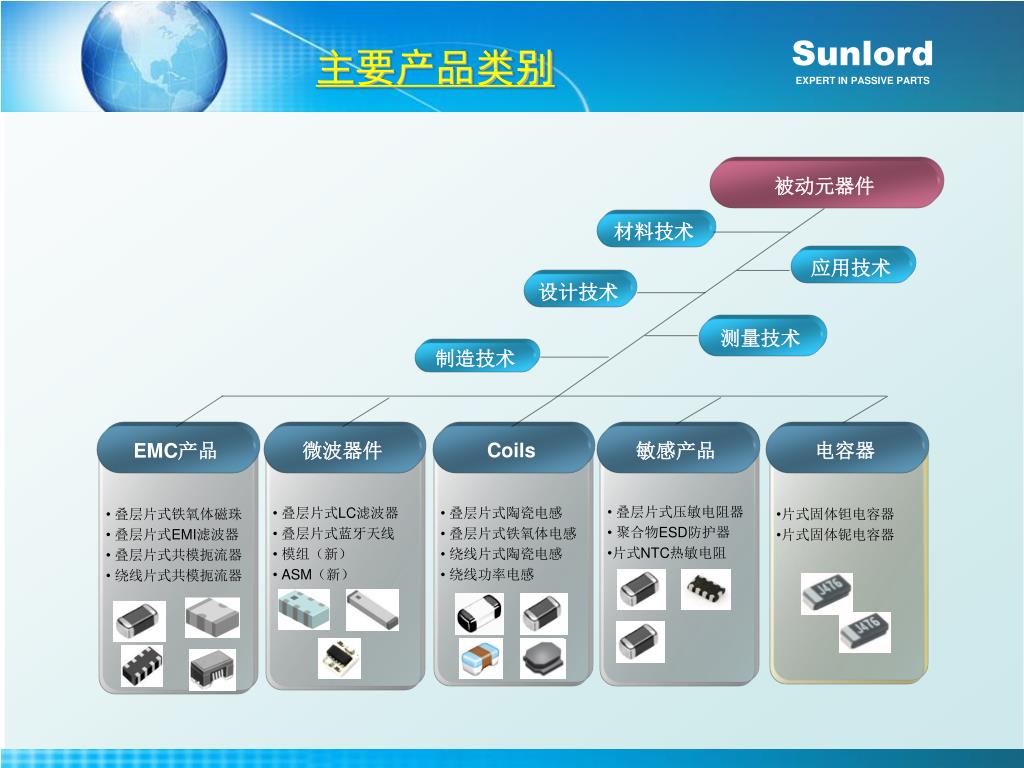 主要产品类别

Sunlord
EXPERT IN PASSIVE PARTS

被动元器件

材料技术

应用技术

设计技术

测量技术

制造技术

EMC产品
• 叠层片式铁氧体磁珠
• 叠层片式EMI滤波器
• 叠层片式共模扼流器
• 绕线片式共模扼流器

微波器件
• 叠层片式LC滤波器
• 叠层片式蓝牙天线
• 模组（新）
• ASM（新）

Coils
• 叠层片式陶瓷电感
• 叠层片式铁氧体电感
• 绕线片式陶瓷电感
• 绕线功率电感

敏感产品
• 叠层片式压敏电阻器
• 聚合物ESD防护器
•片式NTC热敏电阻

电容器
•片式固体钽电容器
•片式固体铌电容器

J476
J476